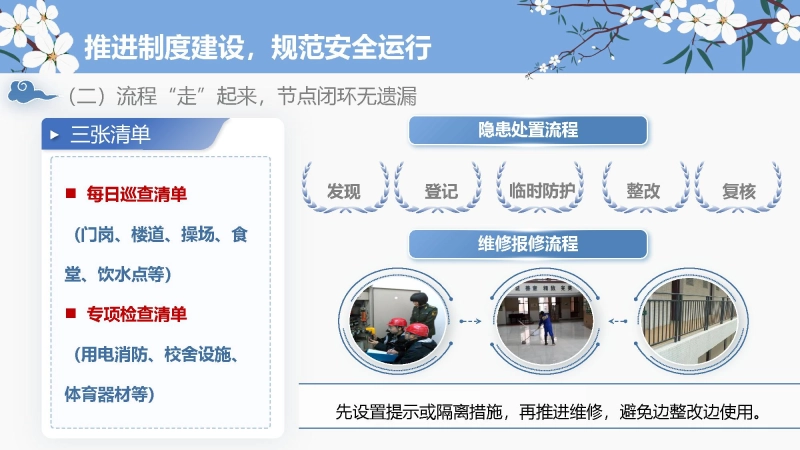 推进制度建设，规范安全运行

（二）流程“走”起来，节点闭环无遗漏

三张清单

■ 每日巡查清单

（门岗、楼道、操场、食堂、饮水点等）

■ 专项检查清单

（用电消防、校舍设施、体育器材等）

隐患处置流程

发现 登记 临时防护 整改 复核

维修报修流程

先设置提示或隔离措施，再推进维修，避免边整改边使用。